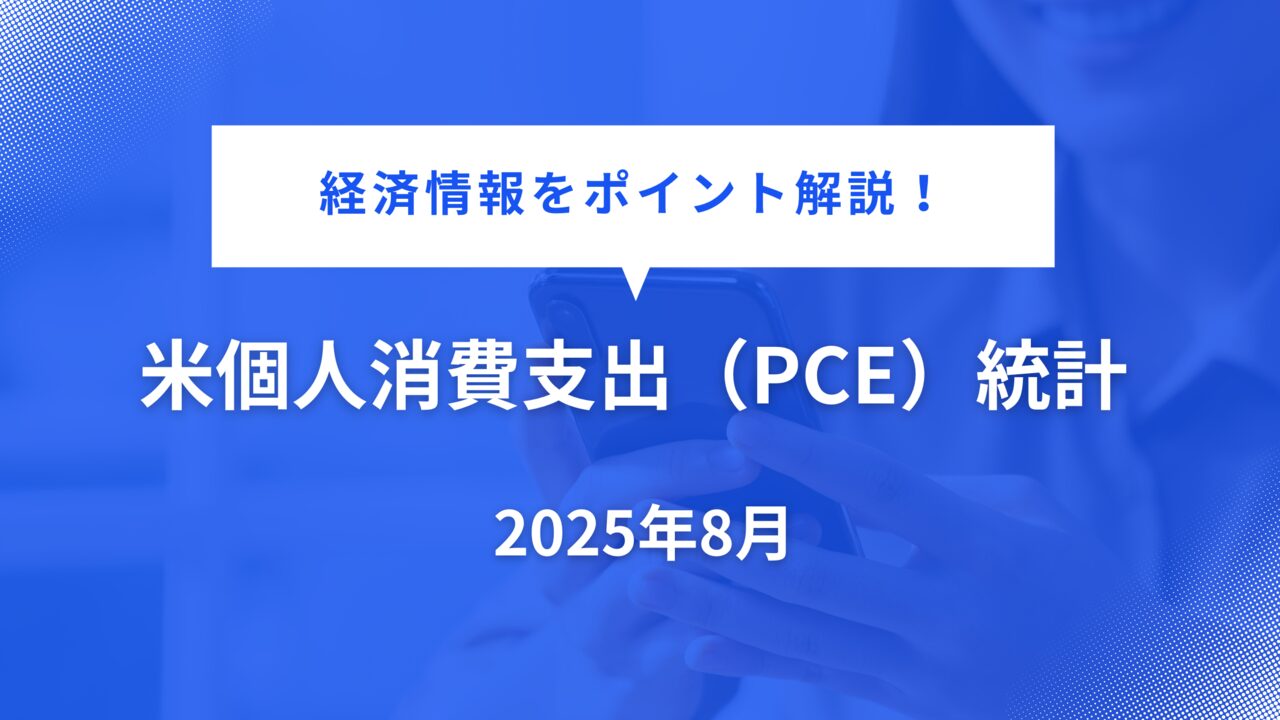 経済情報をポイント解説！

米個人消費支出（PCE）統計

2025年8月